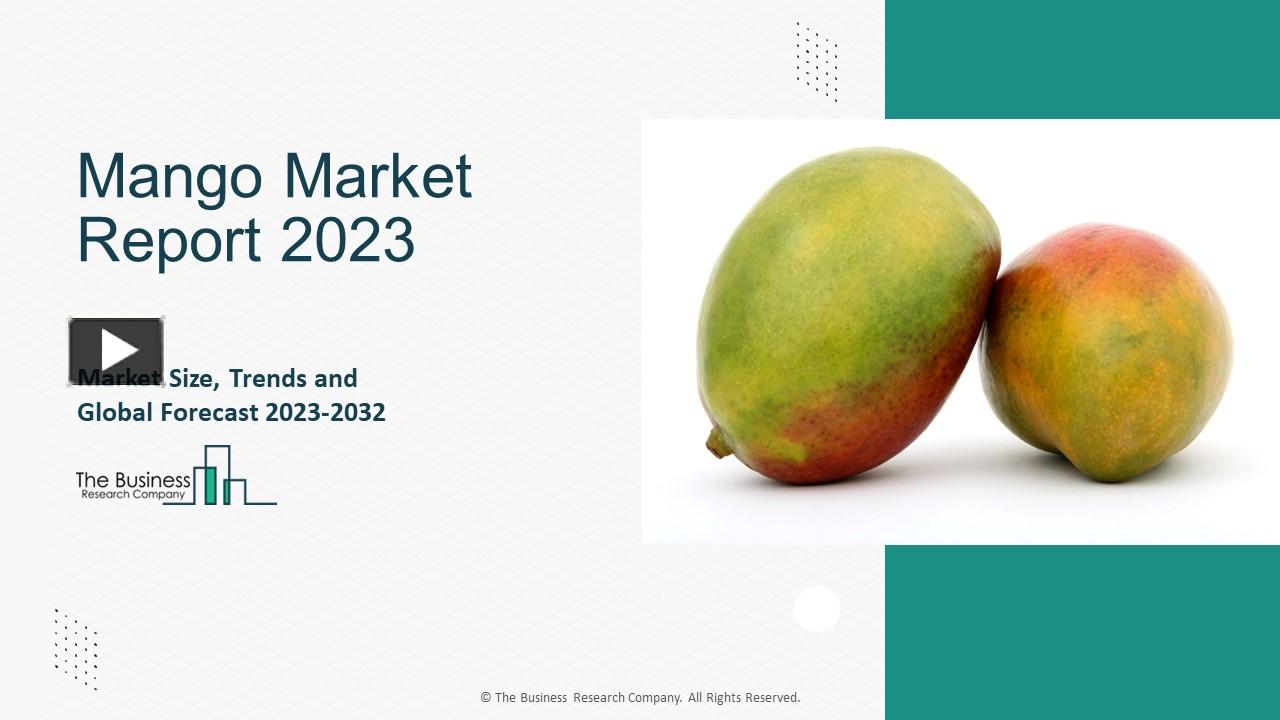 Mango Market Report 2023

Market Size, Trends and Global Forecast 2023-2032

The Business
Research Company

© The Business Research Company. All Rights Reserved.